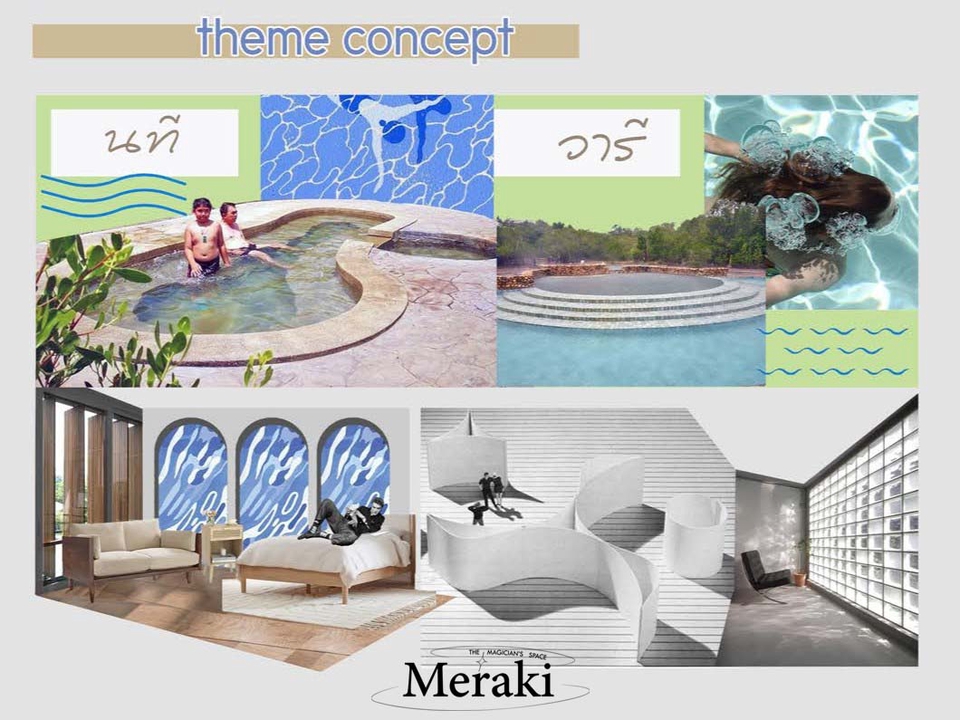 theme concept

นที

วารี

THE MAGICIAN'S SPACE
Meraki